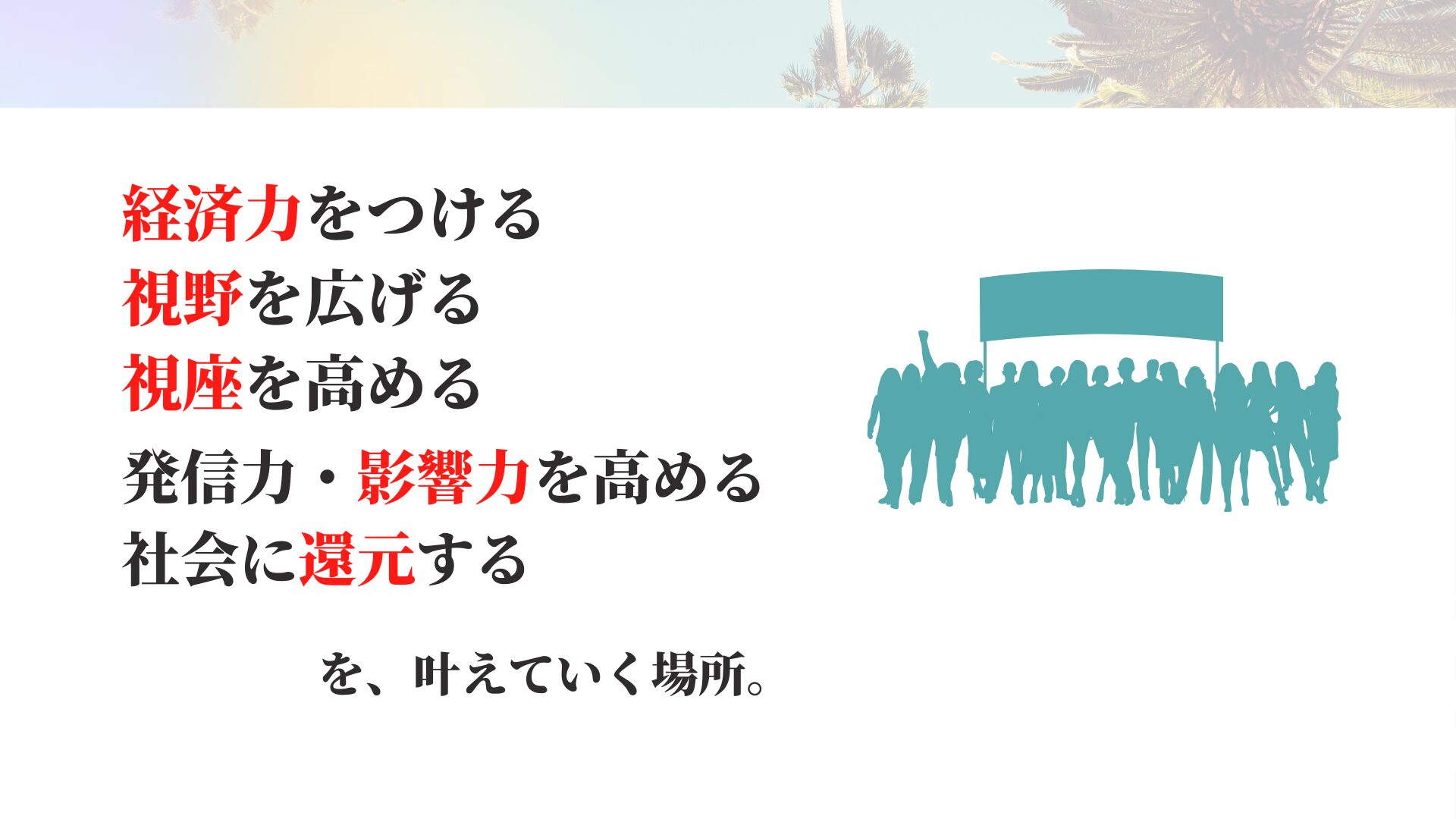 経済力をつける
視野を広げる
視座を高める
発信力・影響力を高める
社会に還元する

を、叶えていく場所。